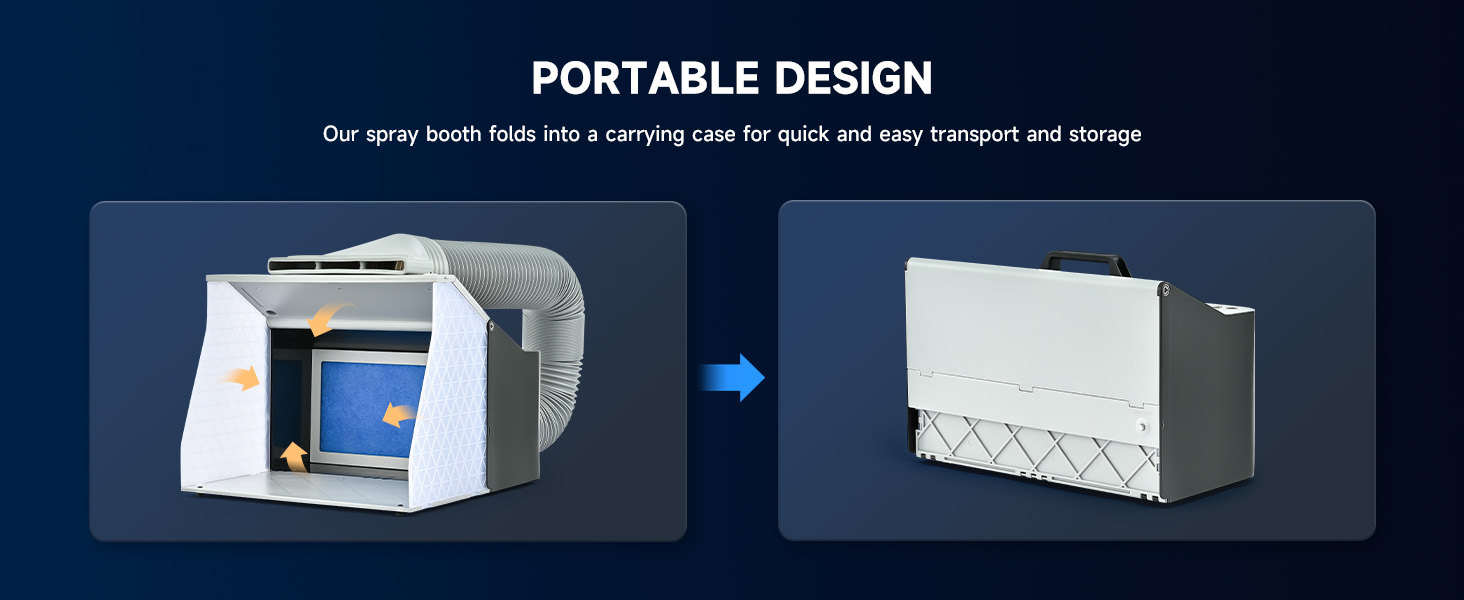 PORTABLE DESIGN

Our spray booth folds into a carrying case for quick and easy transport and storage